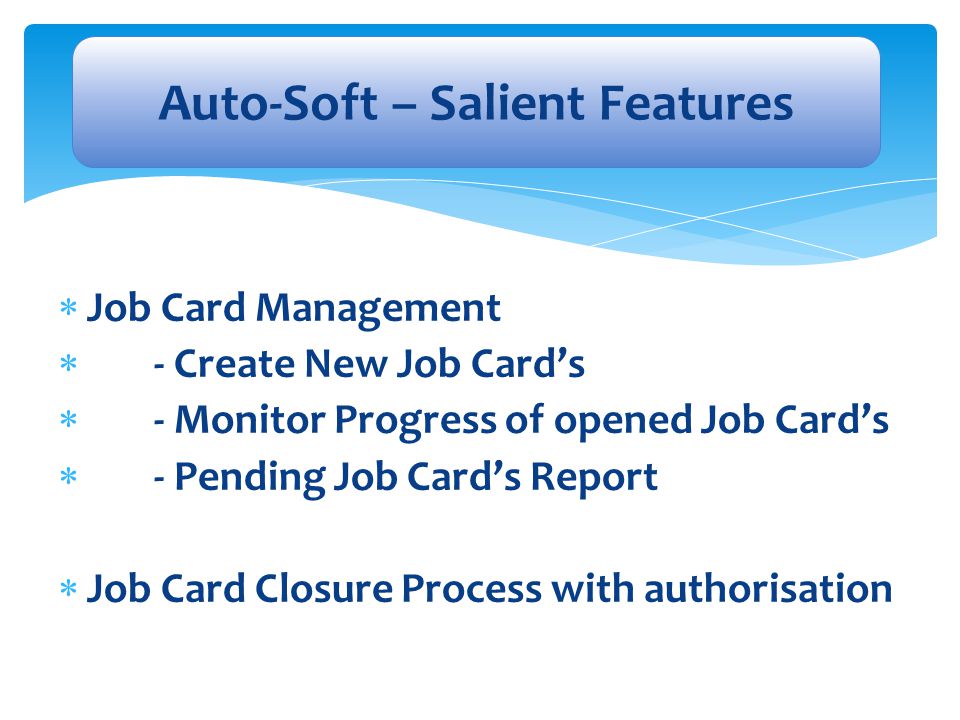 Auto-Soft – Salient Features

* Job Card Management
* - Create New Job Card’s
* - Monitor Progress of opened Job Card’s
* - Pending Job Card’s Report

* Job Card Closure Process with authorisation